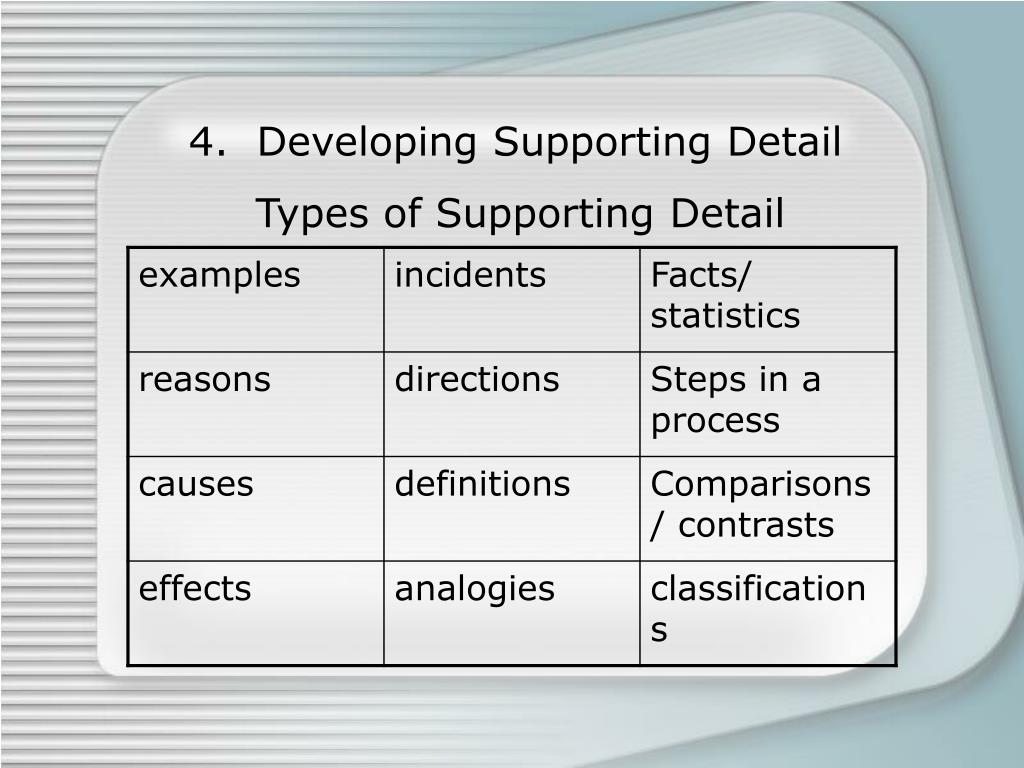 4. Developing Supporting Detail

Types of Supporting Detail

| examples | incidents | Facts/ statistics |
|---|---|---|
| reasons | directions | Steps in a process |
| causes | definitions | Comparisons / contrasts |
| effects | analogies | classifications |